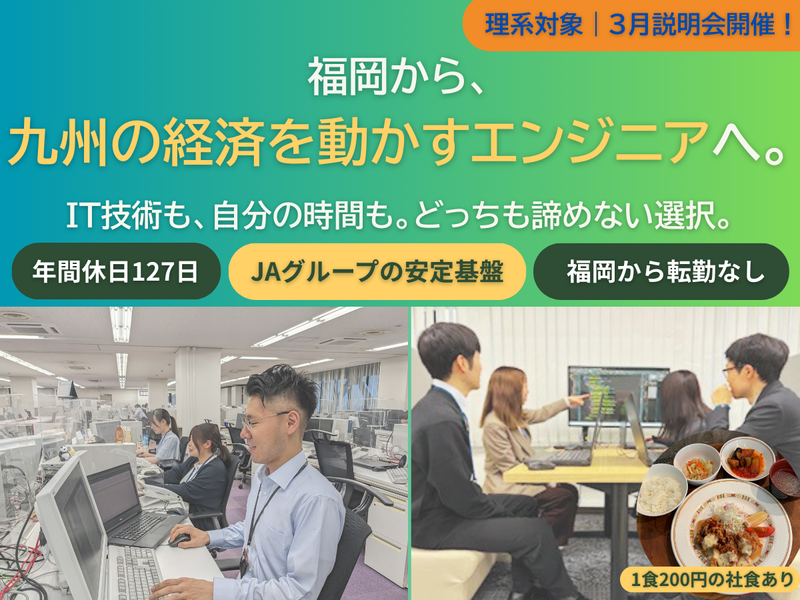 理系対象｜3月説明会開催！

福岡から、
九州の経済を動かすエンジニアへ。

IT技術も、自分の時間も。どっちも諦めない選択。

年間休日127日

JAグループの安定基盤

福岡から転勤なし

1食200円の社食あり